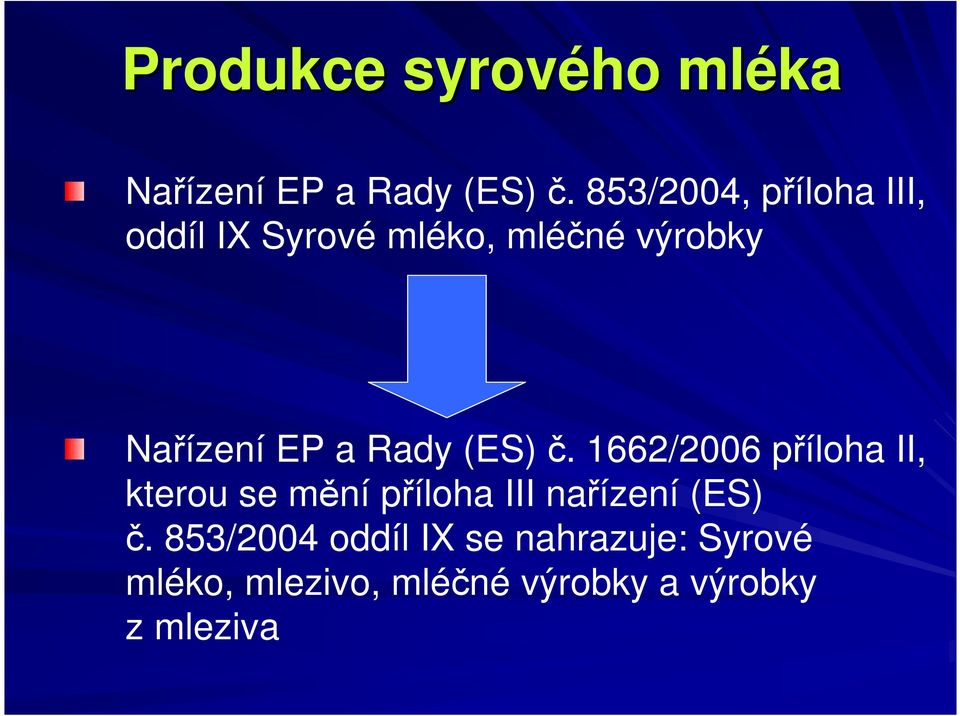 Produkce syrového mléka

Nařízení EP a Rady (ES) č. 853/2004, příloha III, oddíl IX Syrové mléko, mléčné výrobky

Nařízení EP a Rady (ES) č. 1662/2006 příloha II, kterou se mění příloha III nařízení (ES) č. 853/2004 oddíl IX se nahrazuje: Syrové mléko, mlezivo, mléčné výrobky a výrobky z mleziva